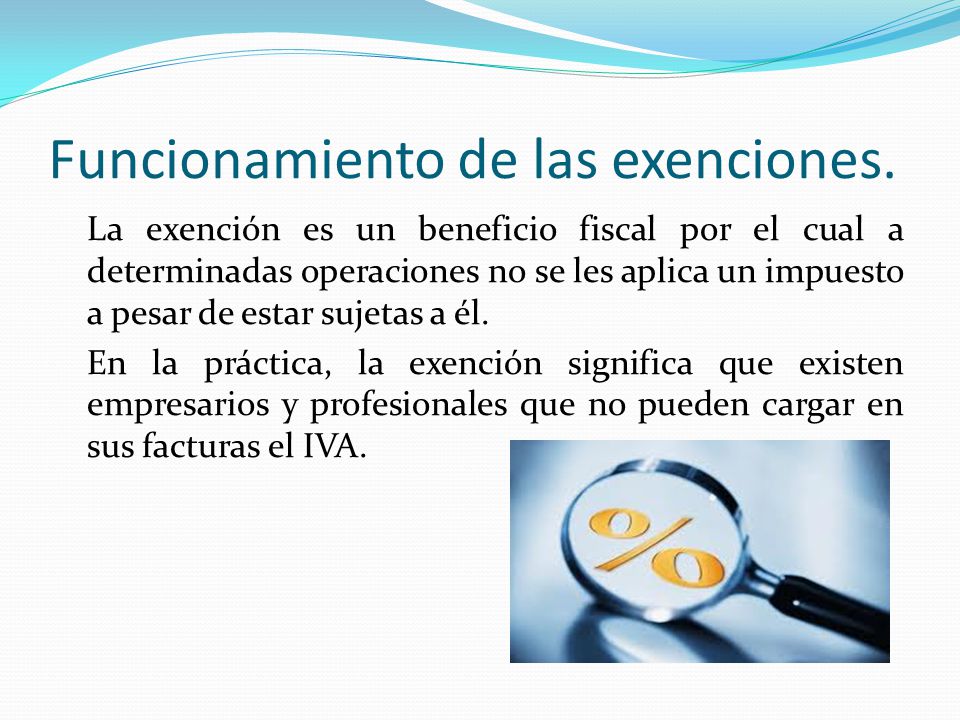 Funcionamiento de las exenciones.

La exención es un beneficio fiscal por el cual a determinadas operaciones no se les aplica un impuesto a pesar de estar sujetas a él.

En la práctica, la exención significa que existen empresarios y profesionales que no pueden cargar en sus facturas el IVA.

%